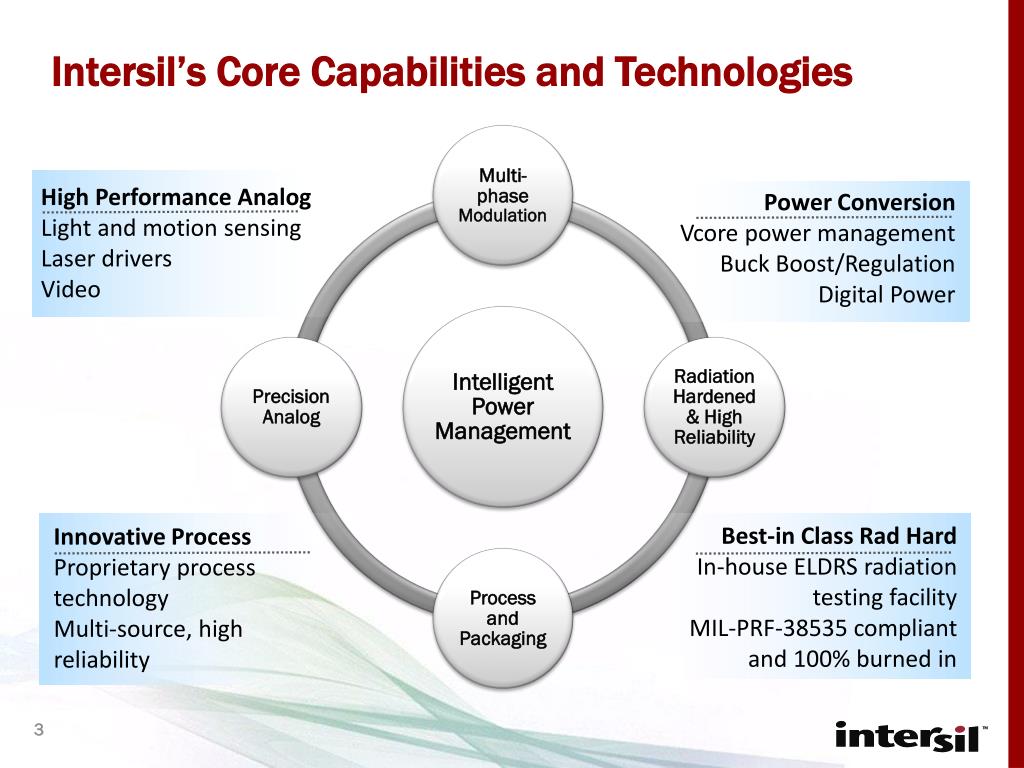 Intersil's Core Capabilities and Technologies

High Performance Analog
Light and motion sensing
Laser drivers
Video

Multi-phase Modulation

Power Conversion
Vcore power management
Buck Boost/Regulation
Digital Power

Precision Analog

Intelligent Power Management

Radiation Hardened & High Reliability

Innovative Process
Proprietary process technology
Multi-source, high reliability

Process and Packaging

Best-in Class Rad Hard
In-house ELDRS radiation testing facility
MIL-PRF-38535 compliant and 100% burned in

3

intersil™